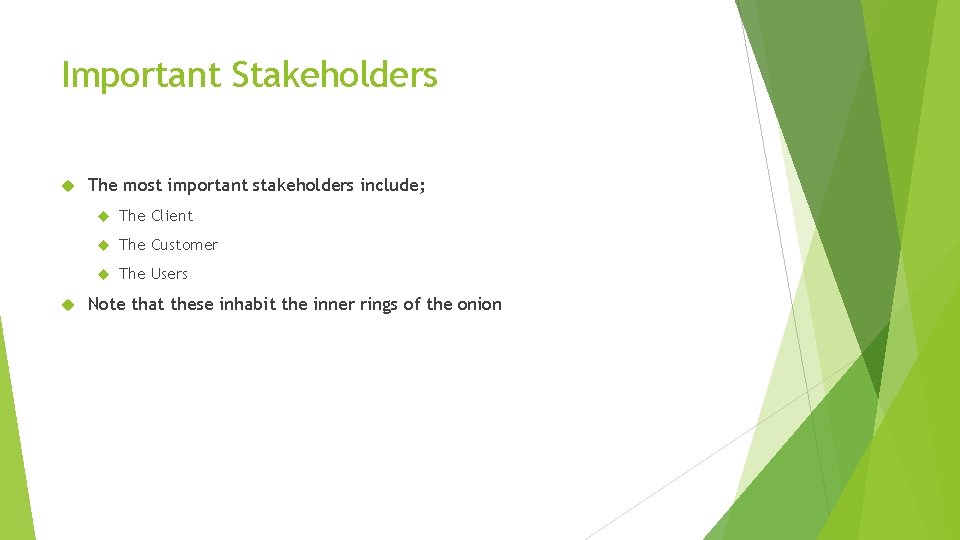 Important Stakeholders

The most important stakeholders include;

The Client

The Customer

The Users

Note that these inhabit the inner rings of the onion